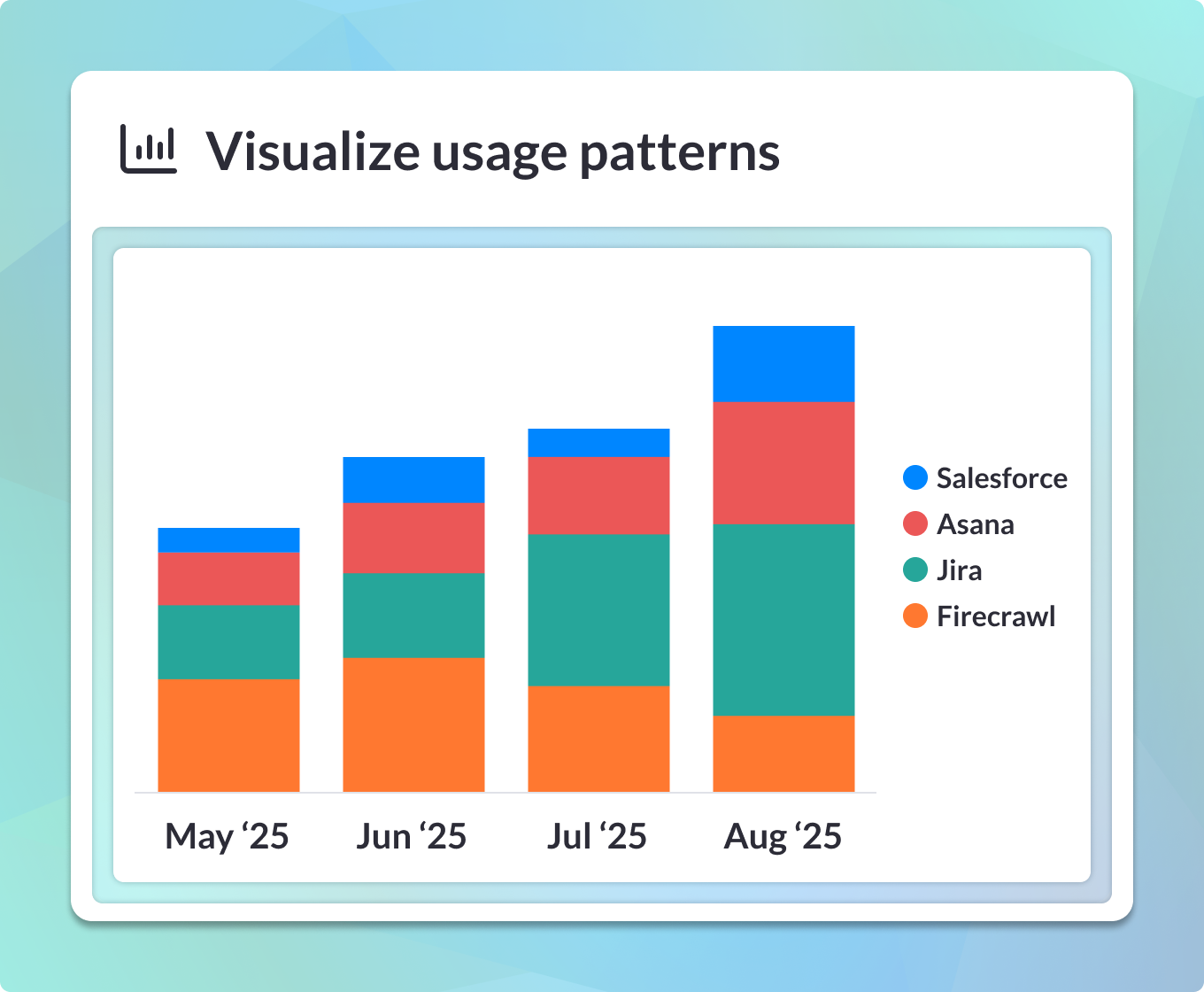 Visualize usage patterns

Salesforce
Asana
Jira
Firecrawl

May ‘25 Jun ‘25 Jul ‘25 Aug ‘25